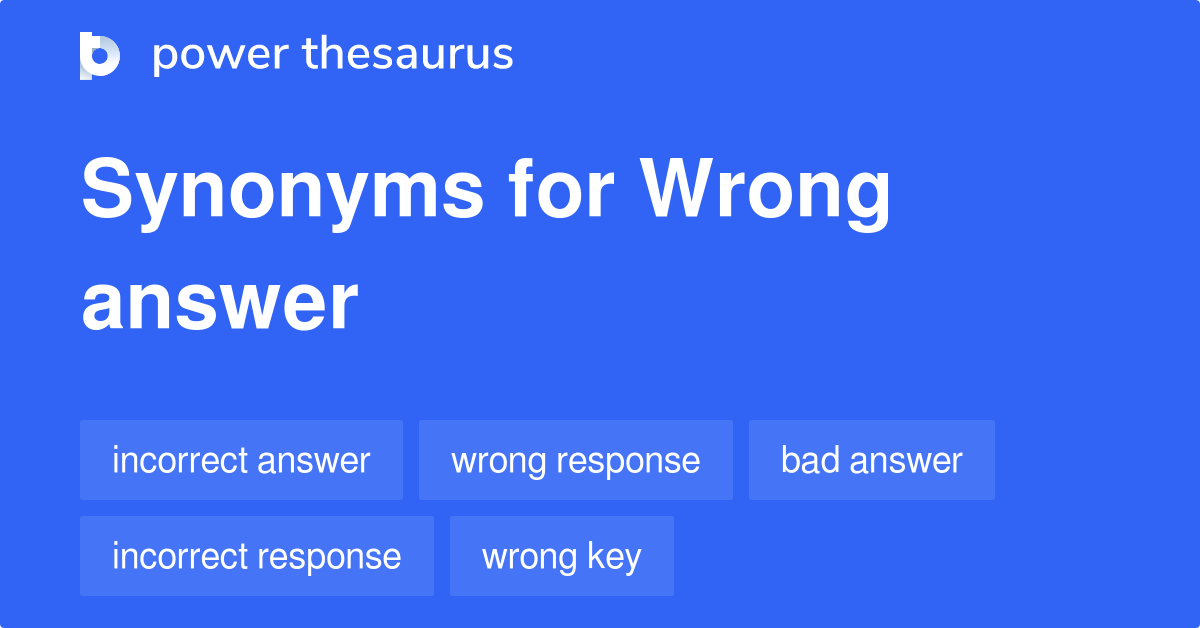 power thesaurus

Synonyms for Wrong answer

incorrect answer
wrong response
bad answer
incorrect response
wrong key